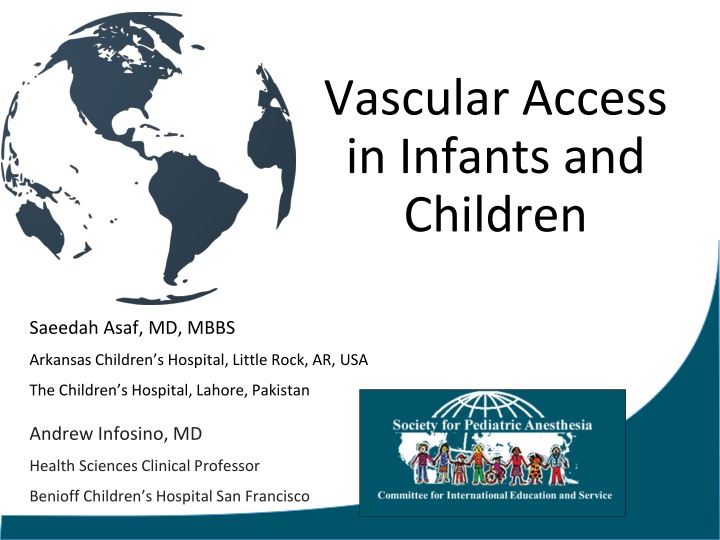 Vascular Access in Infants and Children

Saeedah Asaf, MD, MBBS

Arkansas Children's Hospital, Little Rock, AR, USA

The Children's Hospital, Lahore, Pakistan

Andrew Infosino, MD

Health Sciences Clinical Professor

Benioff Children's Hospital San Francisco

Society for Pediatric Anesthesia

Committee for International Education and Service